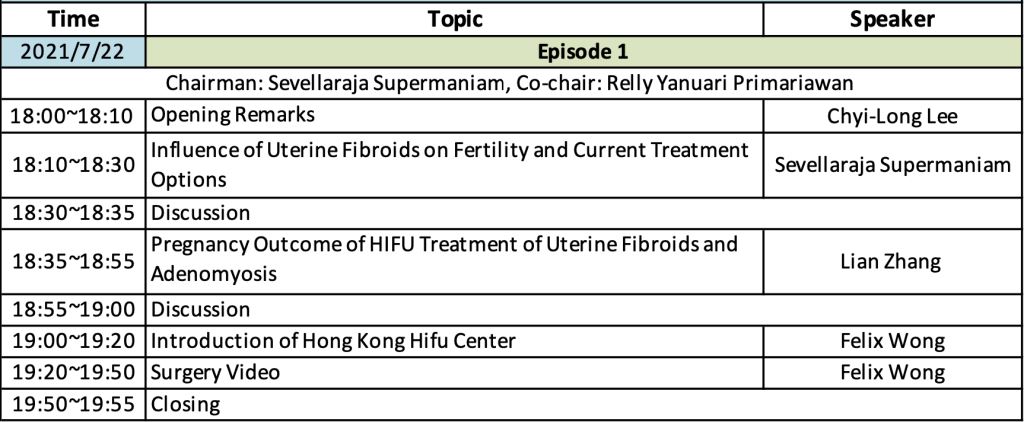 | Time | Topic | Speaker |
|---|---|---|
| 2021/7/22 | Episode 1 | |
| Chairman: Sevellaraja Supermaniam, Co-chair: Relly Yanuari Primariawan | | |
| 18:00~18:10 | Opening Remarks | Chyi-Long Lee |
| 18:10~18:30 | Influence of Uterine Fibroids on Fertility and Current Treatment Options | Sevellaraja Supermaniam |
| 18:30~18:35 | Discussion | |
| 18:35~18:55 | Pregnancy Outcome of HIFU Treatment of Uterine Fibroids and Adenomyosis | Lian Zhang |
| 18:55~19:00 | Discussion | |
| 19:00~19:20 | Introduction of Hong Kong Hifu Center | Felix Wong |
| 19:20~19:50 | Surgery Video | Felix Wong |
| 19:50~19:55 | Closing | |